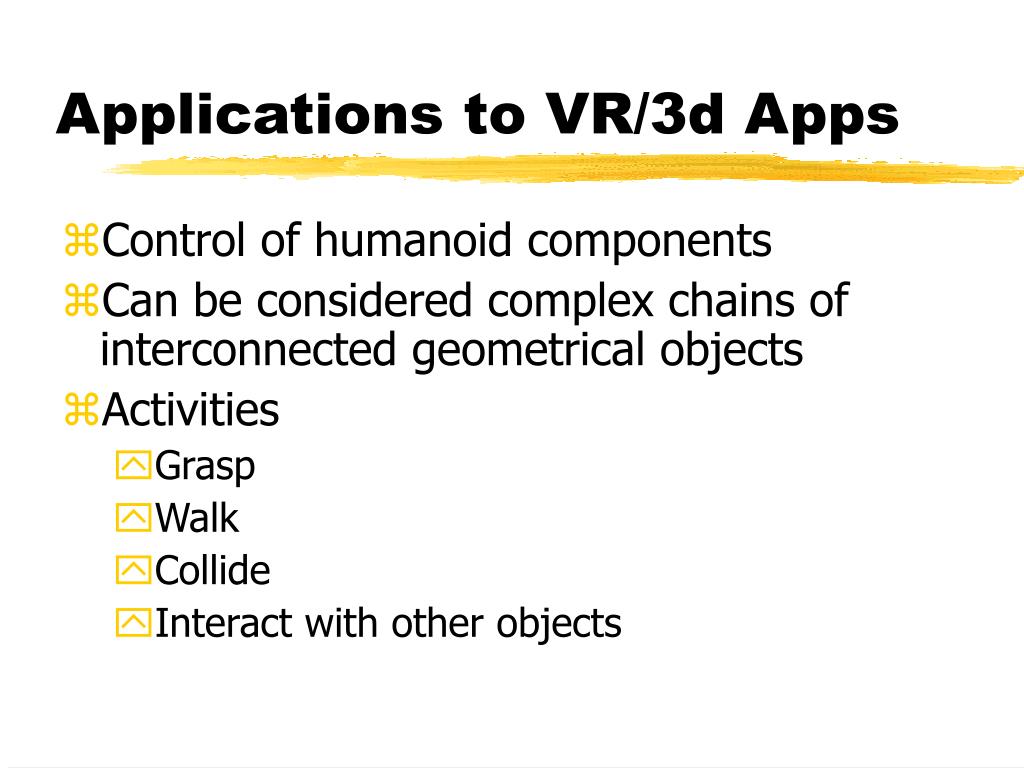 Applications to VR/3d Apps

Control of humanoid components
Can be considered complex chains of interconnected geometrical objects
Activities
Grasp
Walk
Collide
Interact with other objects